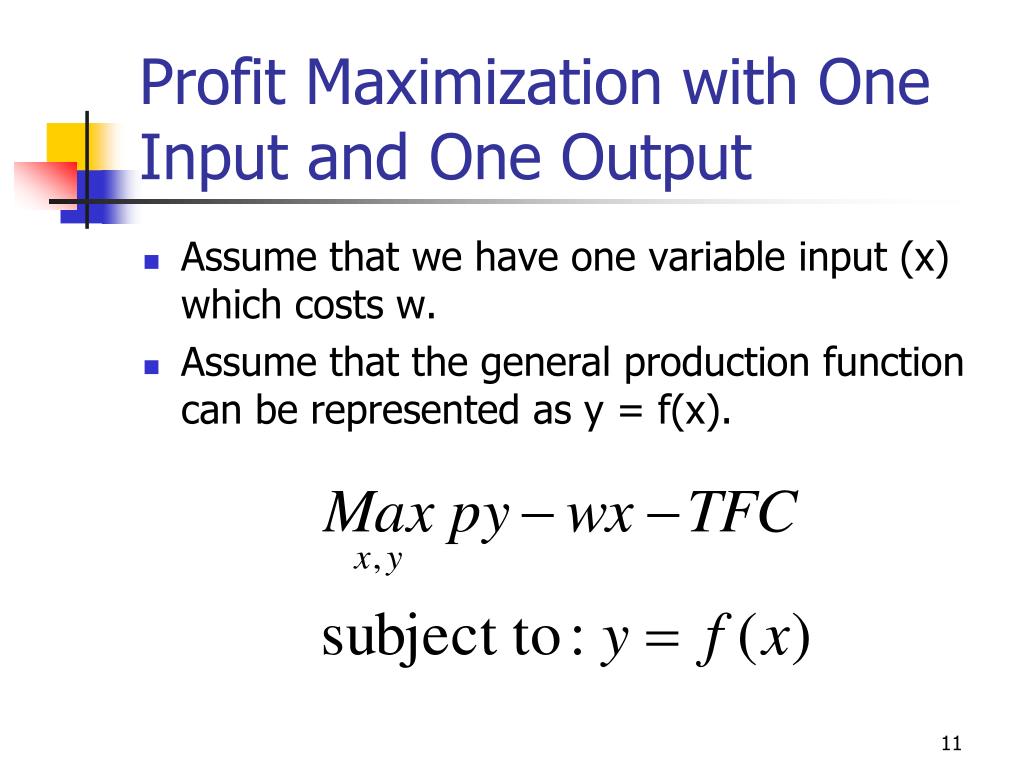 Profit Maximization with One Input and One Output

- Assume that we have one variable input (x) which costs w.
- Assume that the general production function can be represented as y = f(x).

$\underset{x,y}{Max}\ py - wx - TFC$

$\text{subject to}: y = f(x)$

11